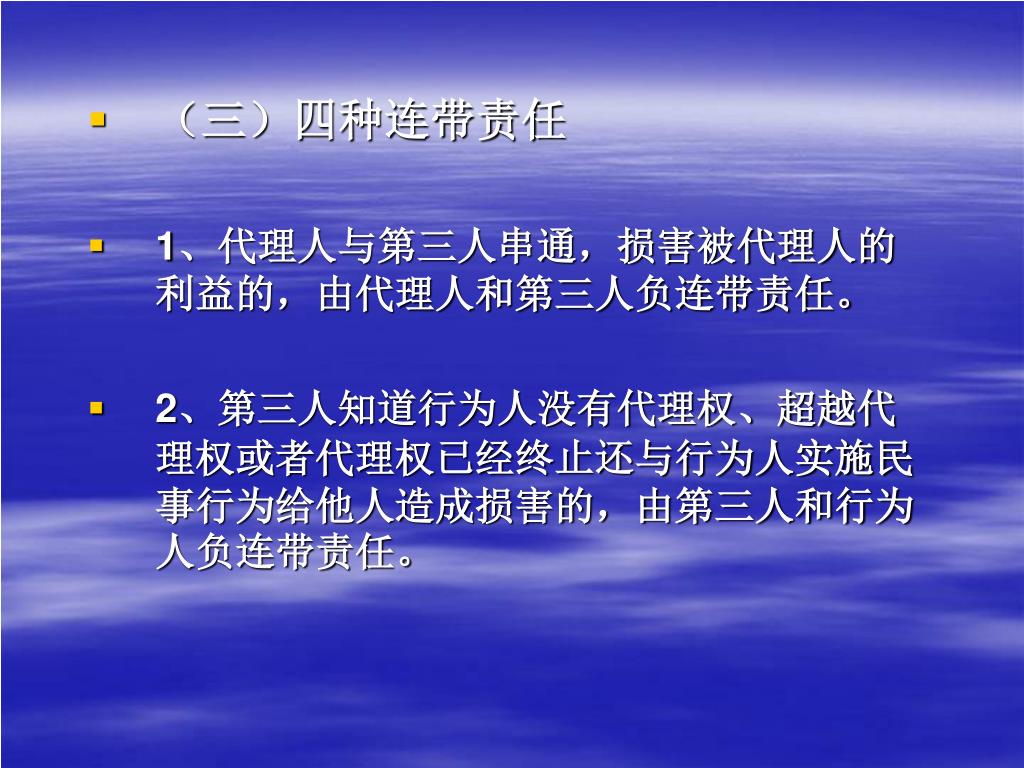 （三）四种连带责任

1、代理人与第三人串通，损害被代理人的利益的，由代理人和第三人负连带责任。

2、第三人知道行为人没有代理权、超越代理权或者代理权已经终止还与行为人实施民事行为给他人造成损害的，由第三人和行为人负连带责任。